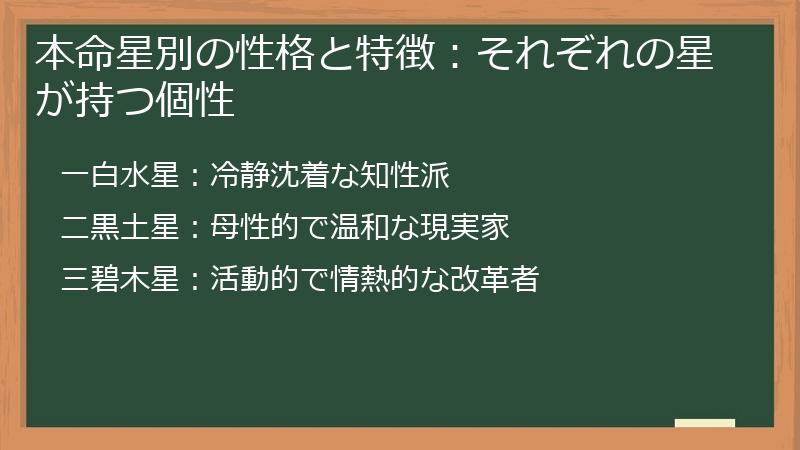 本命星別の性格と特徴：それぞれの星が持つ個性

一白水星：冷静沈着な知性派

二黒土星：母性的で温和な現実家

三碧木星：活動的で情熱的な改革者